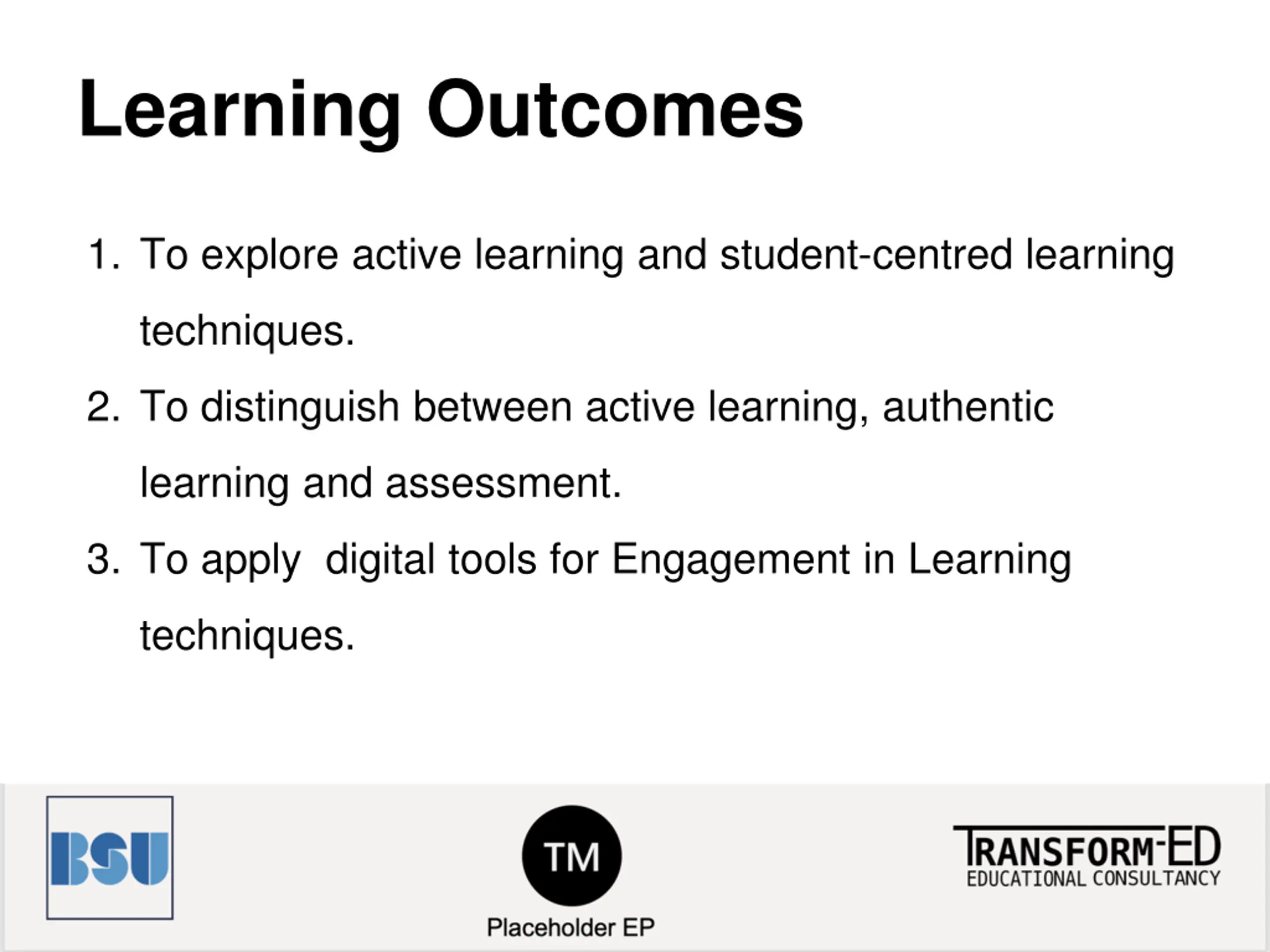 Learning Outcomes

1. To explore active learning and student-centred learning techniques.
2. To distinguish between active learning, authentic learning and assessment.
3. To apply  digital tools for Engagement in Learning techniques.

BSU

TM
Placeholder EP

TRANSFORM-ED
EDUCATIONAL CONSULTANCY